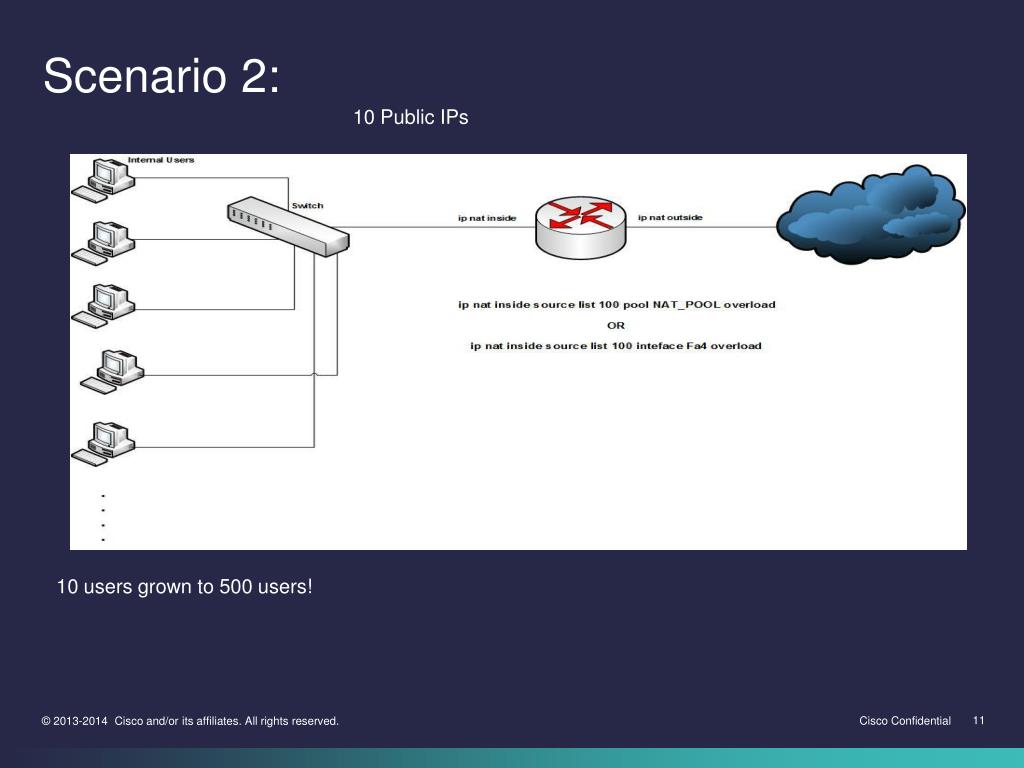 Scenario 2:

10 Public IPs

Internal Users

Switch

ip nat inside

ip nat outside

ip nat inside source list 100 pool NAT_POOL overload

OR

ip nat inside source list 100 inteface Fa4 overload

.
.
.
.

10 users grown to 500 users!

© 2013-2014 Cisco and/or its affiliates. All rights reserved.

Cisco Confidential 11